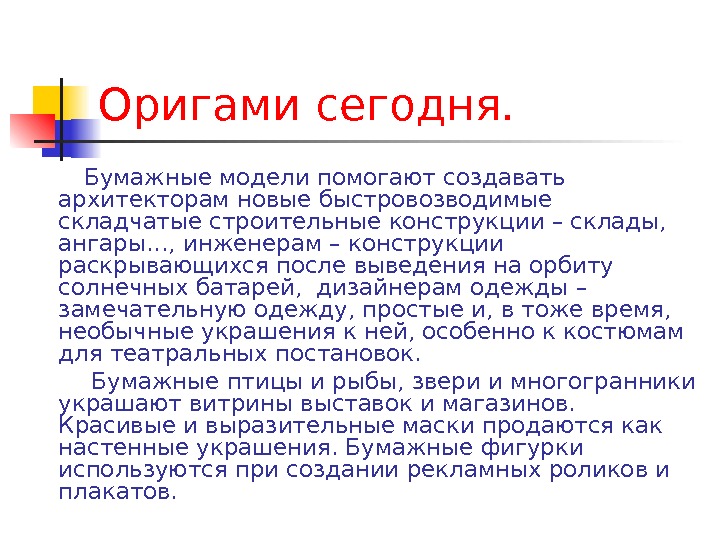 Оригами сегодня.

Бумажные модели помогают создавать архитекторам новые быстровозводимые складчатые строительные конструкции – склады, ангары…, инженерам – конструкции раскрывающихся после выведения на орбиту солнечных батарей, дизайнерам одежды – замечательную одежду, простые и, в тоже время, необычные украшения к ней, особенно к костюмам для театральных постановок.

Бумажные птицы и рыбы, звери и многогранники украшают витрины выставок и магазинов. Красивые и выразительные маски продаются как настенные украшения. Бумажные фигурки используются при создании рекламных роликов и плакатов.